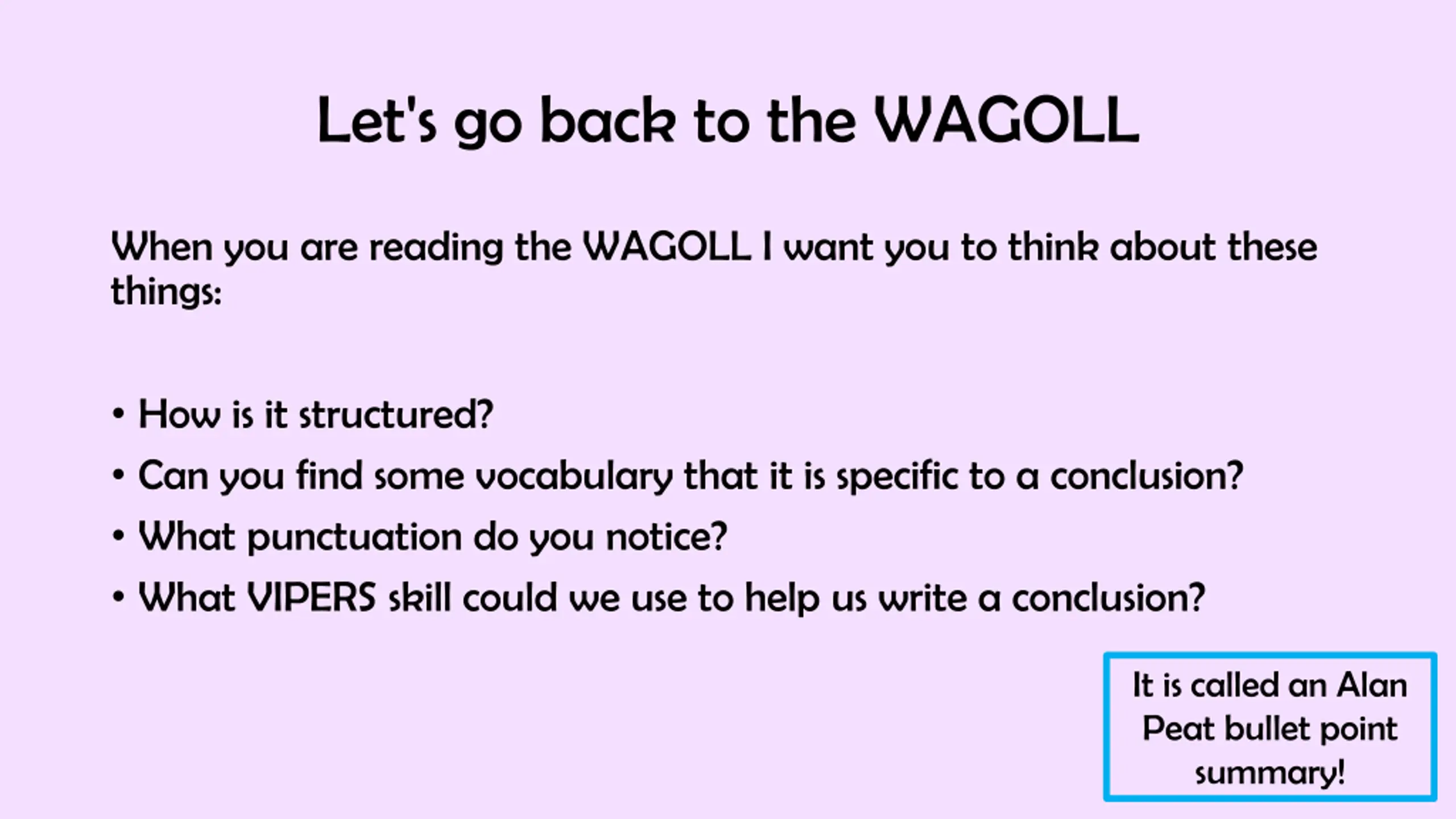 Let's go back to the WAGOLL

When you are reading the WAGOLL I want you to think about these things:

• How is it structured?
• Can you find some vocabulary that it is specific to a conclusion?
• What punctuation do you notice?
• What VIPERS skill could we use to help us write a conclusion?

It is called an Alan Peat bullet point summary!